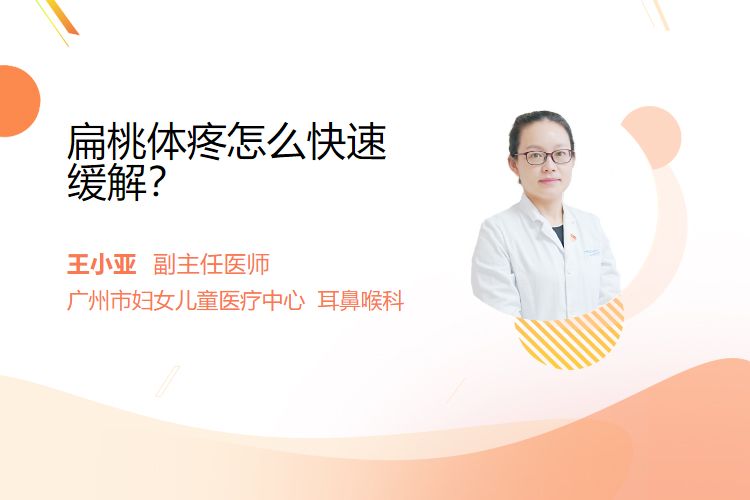 扁桃体疼怎么快速缓解?

王小亚 副主任医师

广州市妇女儿童医疗中心 耳鼻喉科